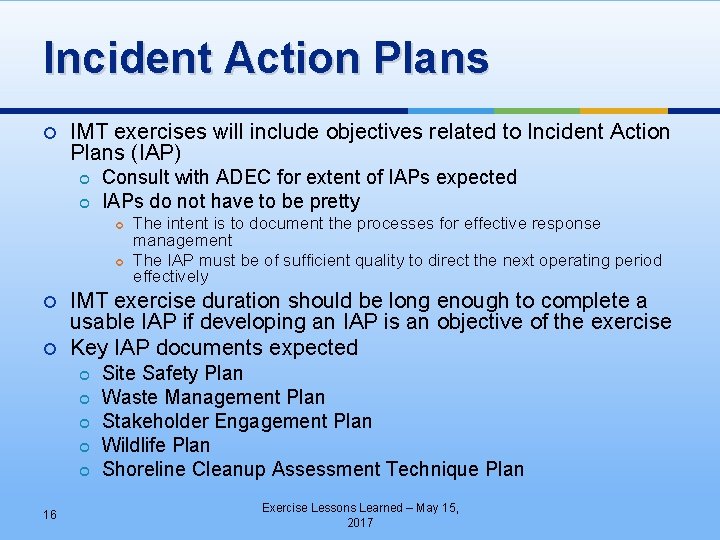 Incident Action Plans

IMT exercises will include objectives related to Incident Action Plans (IAP)

Consult with ADEC for extent of IAPs expected

IAPs do not have to be pretty

The intent is to document the processes for effective response management

The IAP must be of sufficient quality to direct the next operating period effectively

IMT exercise duration should be long enough to complete a usable IAP if developing an IAP is an objective of the exercise

Key IAP documents expected

Site Safety Plan

Waste Management Plan

Stakeholder Engagement Plan

Wildlife Plan

Shoreline Cleanup Assessment Technique Plan

16

Exercise Lessons Learned – May 15, 2017